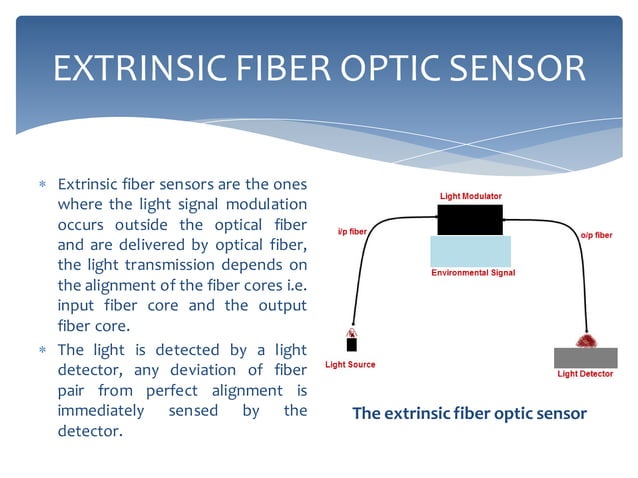 EXTRINSIC FIBER OPTIC SENSOR

* Extrinsic fiber sensors are the ones where the light signal modulation occurs outside the optical fiber and are delivered by optical fiber, the light transmission depends on the alignment of the fiber cores i.e. input fiber core and the output fiber core.

* The light is detected by a light detector, any deviation of fiber pair from perfect alignment is immediately sensed by the detector.

Light Modulator

i/p fiber

o/p fiber

Environmental Signal

Light Source

Light Detector

The extrinsic fiber optic sensor